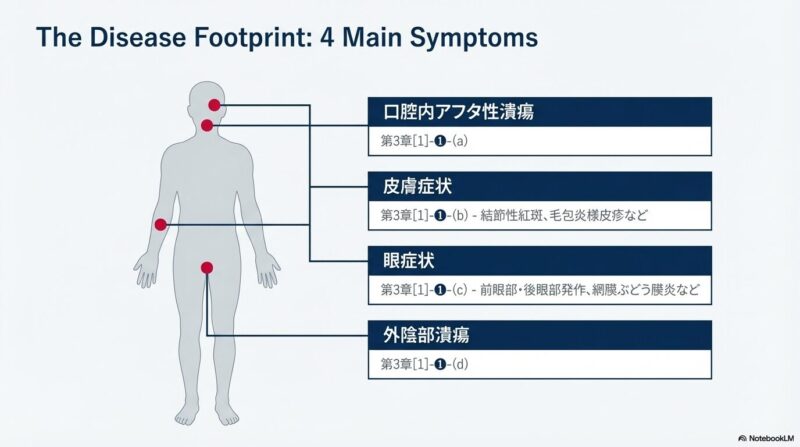 The Disease Footprint: 4 Main Symptoms

口腔内アフタ性潰瘍

第3章[1]-❶-(a)

皮膚症状

第3章[1]-❶-(b) - 結節性紅斑、毛包炎様皮疹など

眼症状

第3章[1]-❶-(c) - 前眼部・後眼部発作、網膜ぶどう膜炎など

外陰部潰瘍

第3章[1]-❶-(d)

NotebookLM